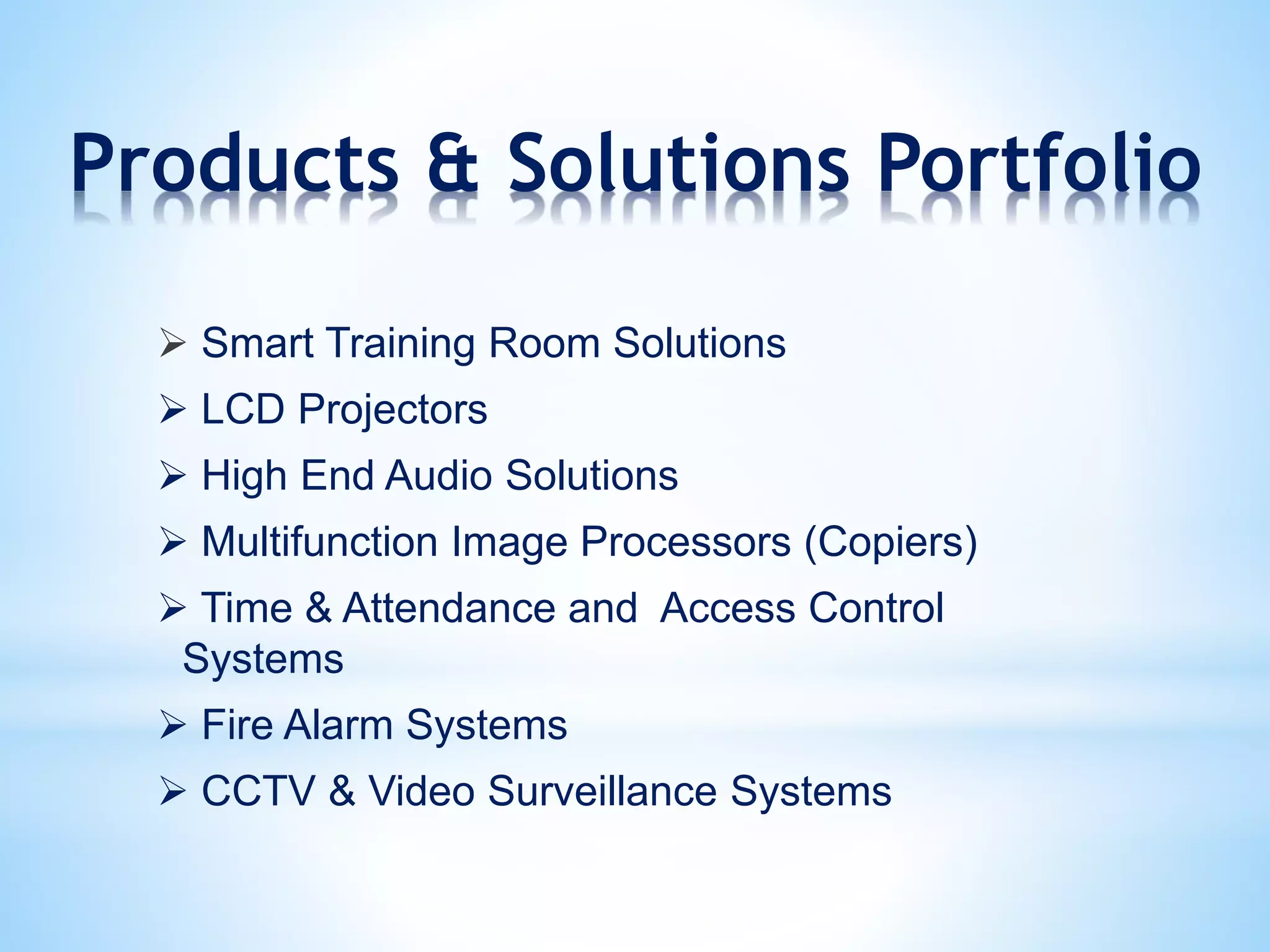 Products & Solutions Portfolio

➢ Smart Training Room Solutions
➢ LCD Projectors
➢ High End Audio Solutions
➢ Multifunction Image Processors (Copiers)
➢ Time & Attendance and Access Control Systems
➢ Fire Alarm Systems
➢ CCTV & Video Surveillance Systems